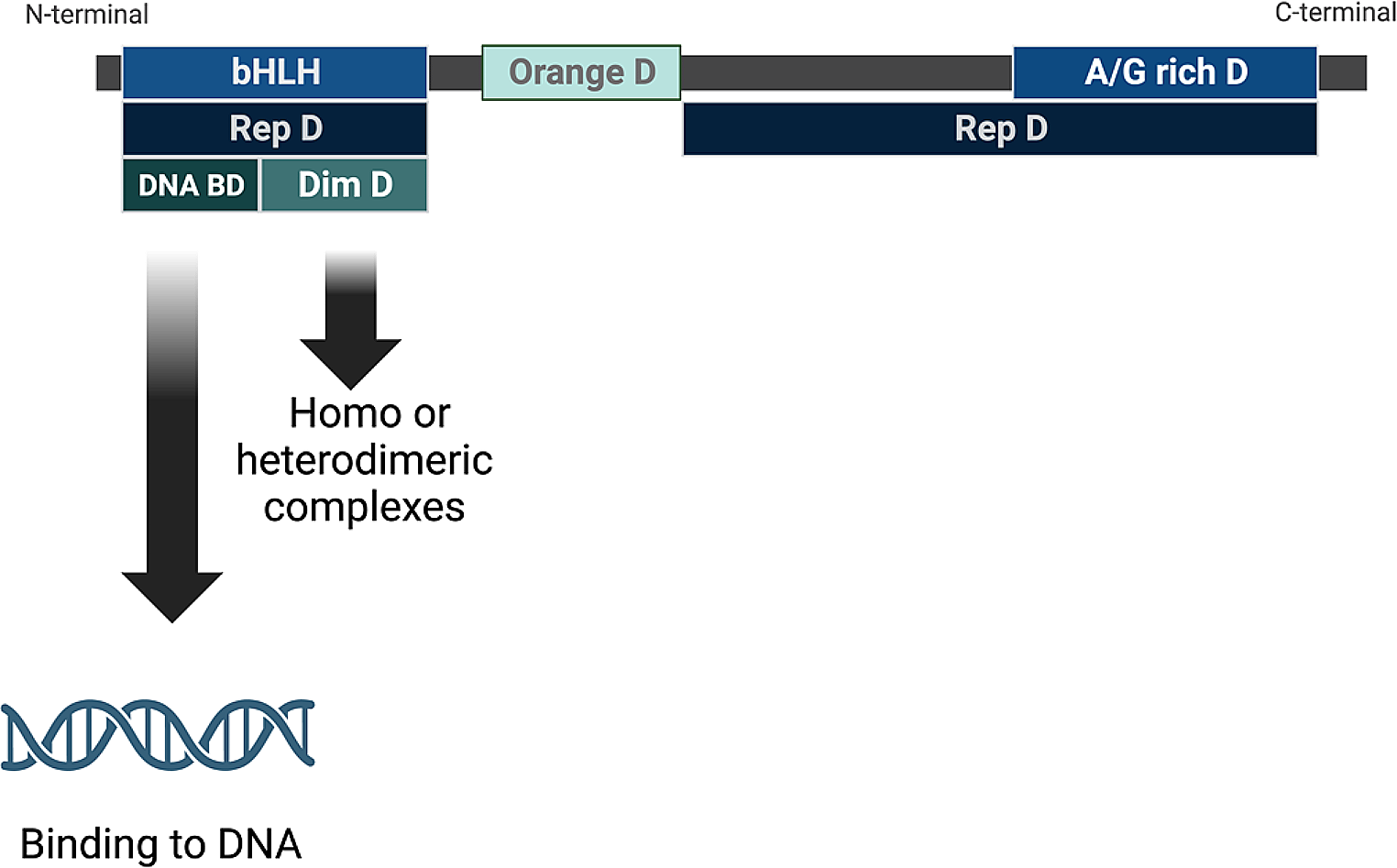 N-terminal

C-terminal

bHLH

Orange D

A/G rich D

Rep D

Rep D

DNA BD

Dim D

Homo or heterodimeric complexes

Binding to DNA